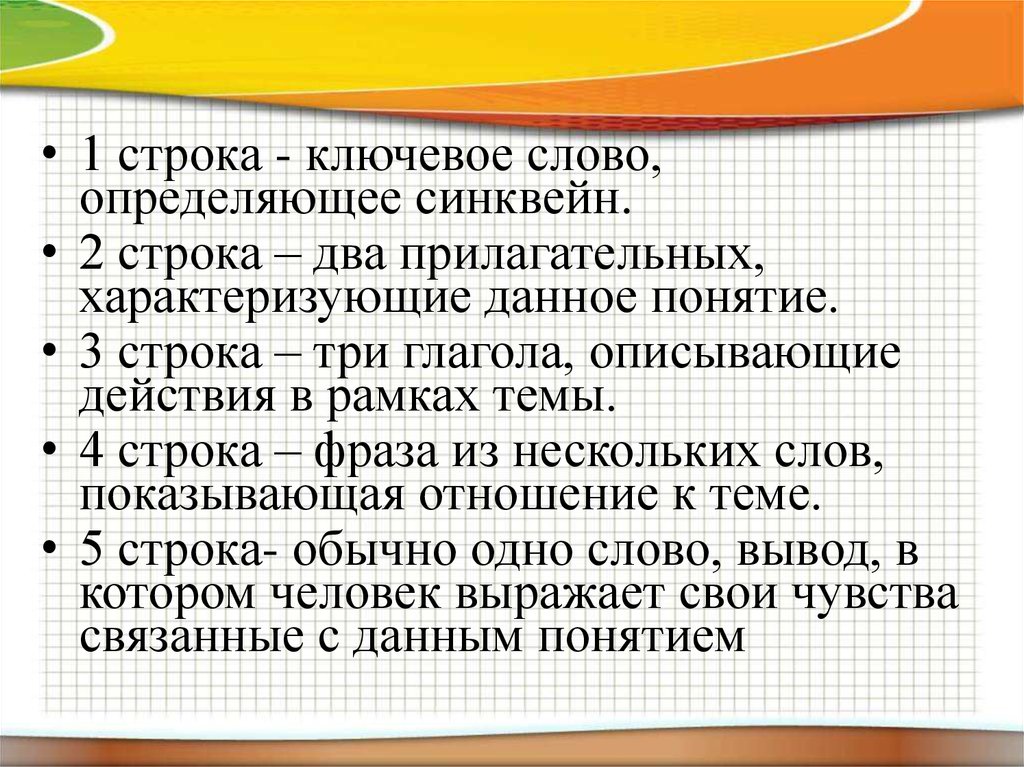 • 1 строка - ключевое слово, определяющее синквейн.

• 2 строка – два прилагательных, характеризующие данное понятие.

• 3 строка – три глагола, описывающие действия в рамках темы.

• 4 строка – фраза из нескольких слов, показывающая отношение к теме.

• 5 строка- обычно одно слово, вывод, в котором человек выражает свои чувства связанные с данным понятием